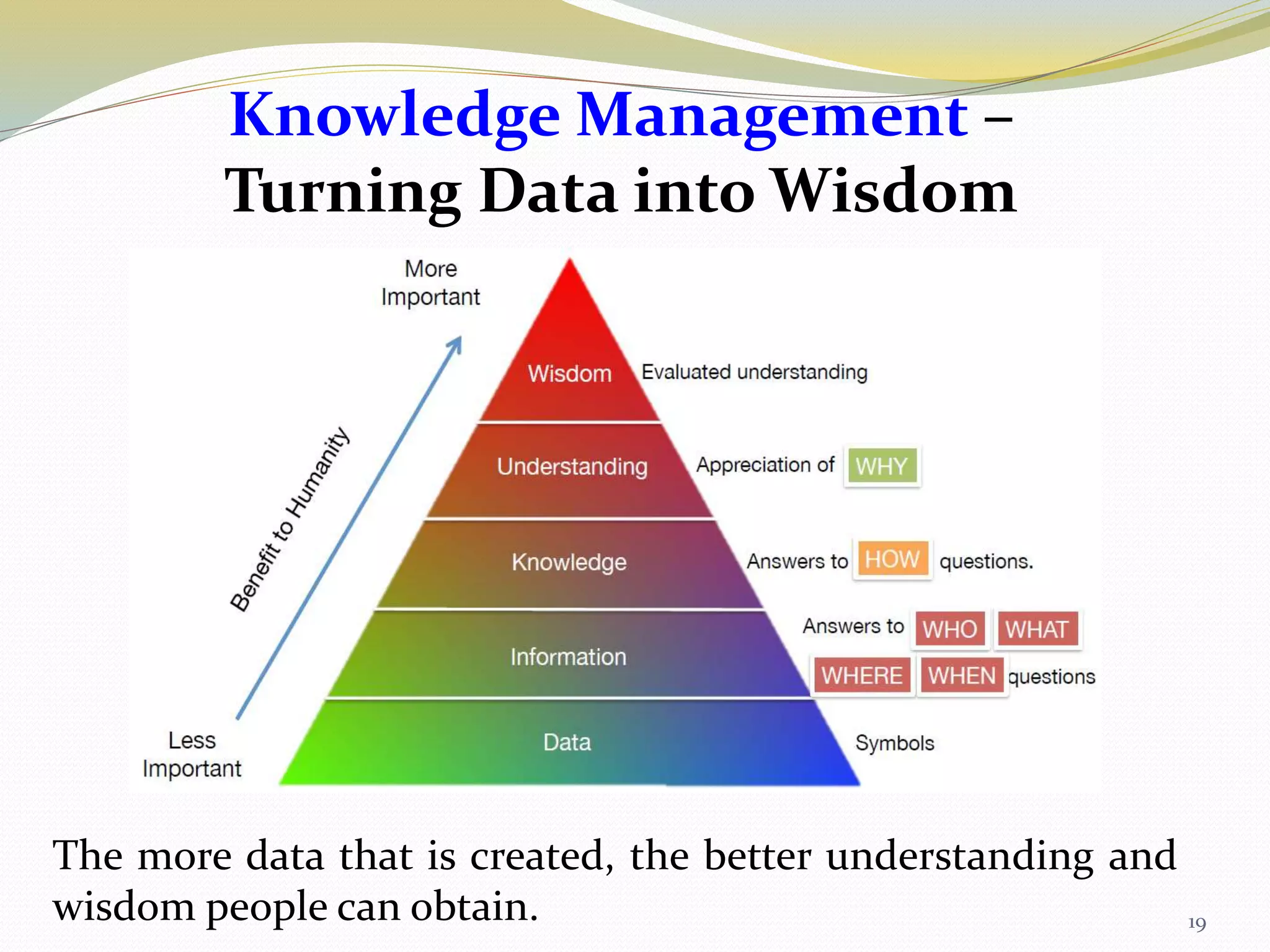 Knowledge Management – Turning Data into Wisdom

More Important

Benefit to Humanity

Less Important

Wisdom

Evaluated understanding

Understanding

Appreciation of WHY

Knowledge

Answers to HOW questions.

Information

Answers to WHO WHAT WHERE WHEN questions

Data

Symbols

The more data that is created, the better understanding and wisdom people can obtain.

19